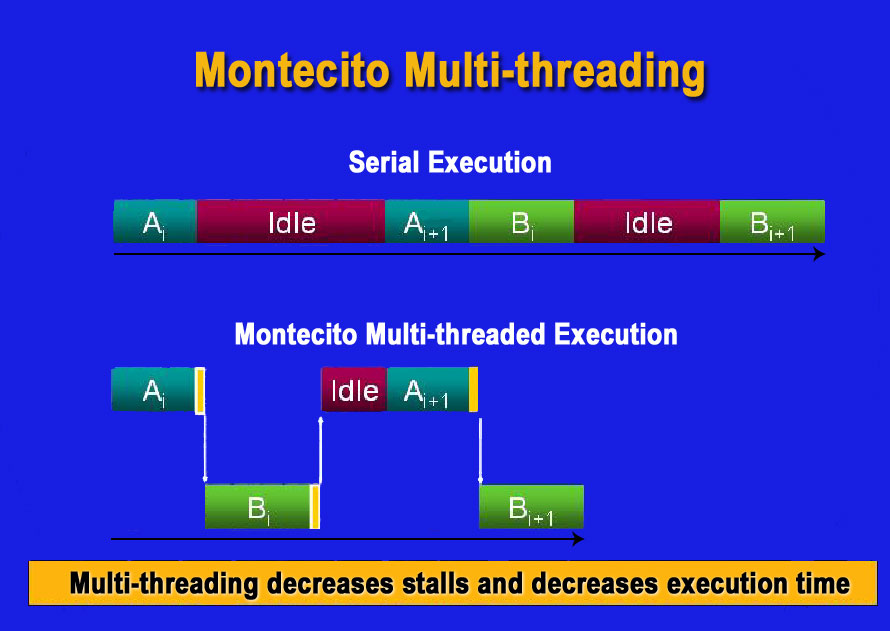 Montecito Multi-threading

Serial Execution

$A_i$ Idle $A_{i+1}$ $B_i$ Idle $B_{i+1}$

Montecito Multi-threaded Execution

$A_i$ Idle $A_{i+1}$

$B_i$ $B_{i+1}$

Multi-threading decreases stalls and decreases execution time